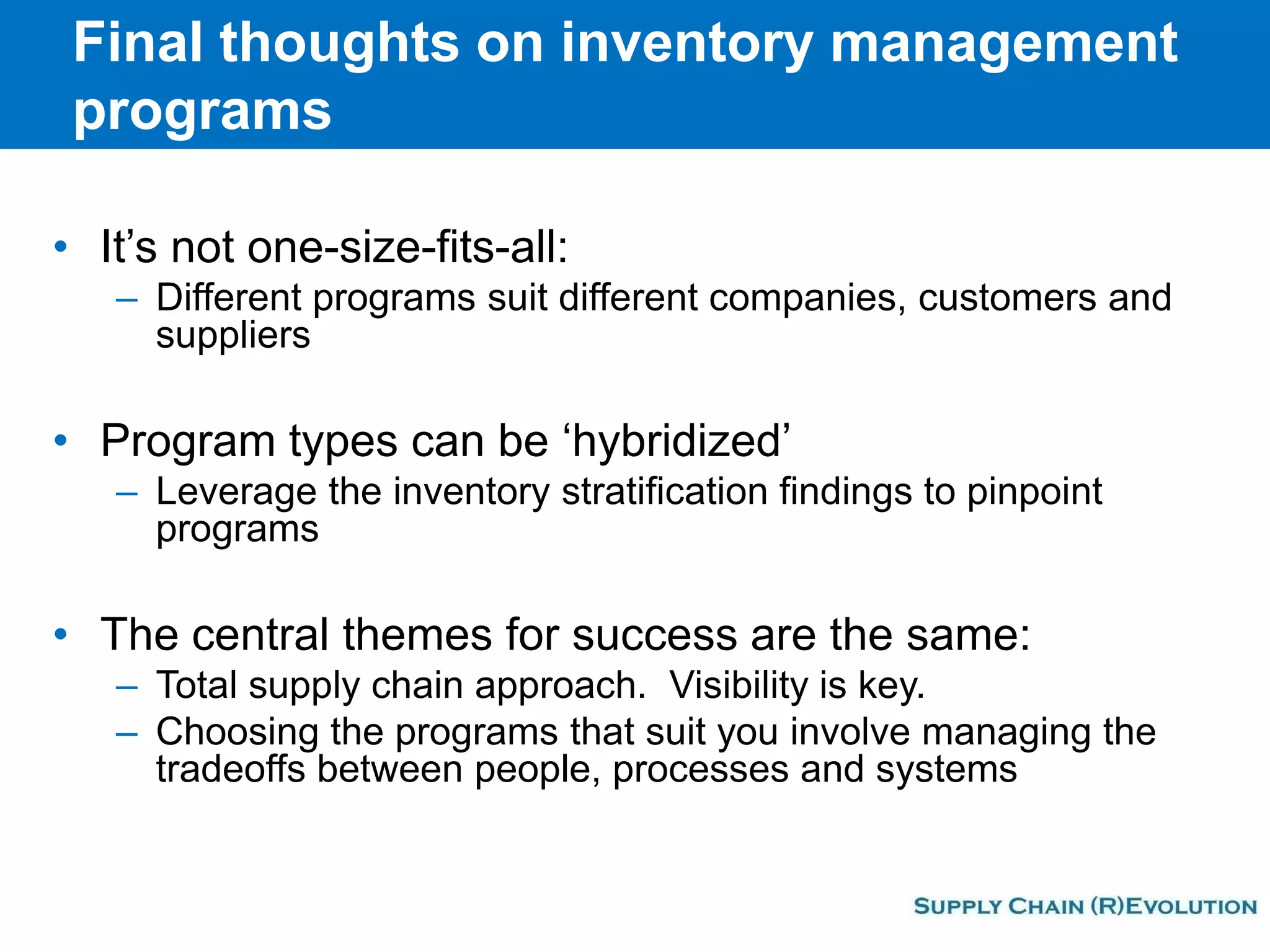 Final thoughts on inventory management programs

• It’s not one-size-fits-all:
– Different programs suit different companies, customers and suppliers

• Program types can be ‘hybridized’
– Leverage the inventory stratification findings to pinpoint programs

• The central themes for success are the same:
– Total supply chain approach. Visibility is key.
– Choosing the programs that suit you involve managing the tradeoffs between people, processes and systems

SUPPLY CHAIN (R)EVOLUTION